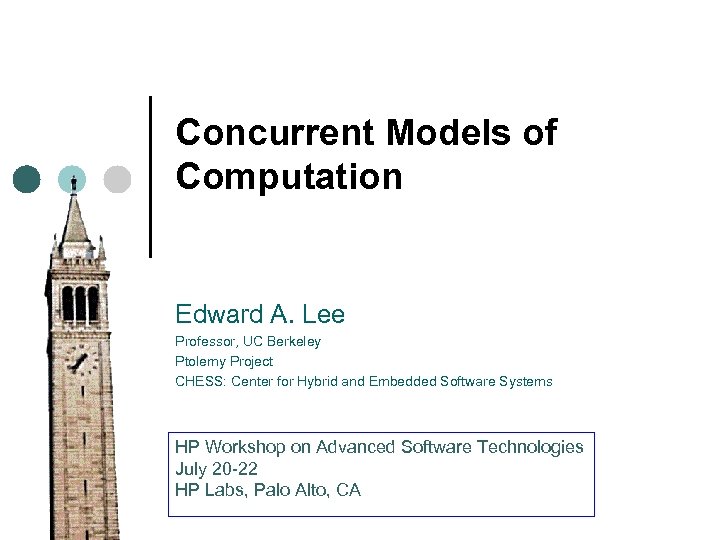 Concurrent Models of Computation

Edward A. Lee

Professor, UC Berkeley

Ptolemy Project

CHESS: Center for Hybrid and Embedded Software Systems

HP Workshop on Advanced Software Technologies
July 20-22
HP Labs, Palo Alto, CA